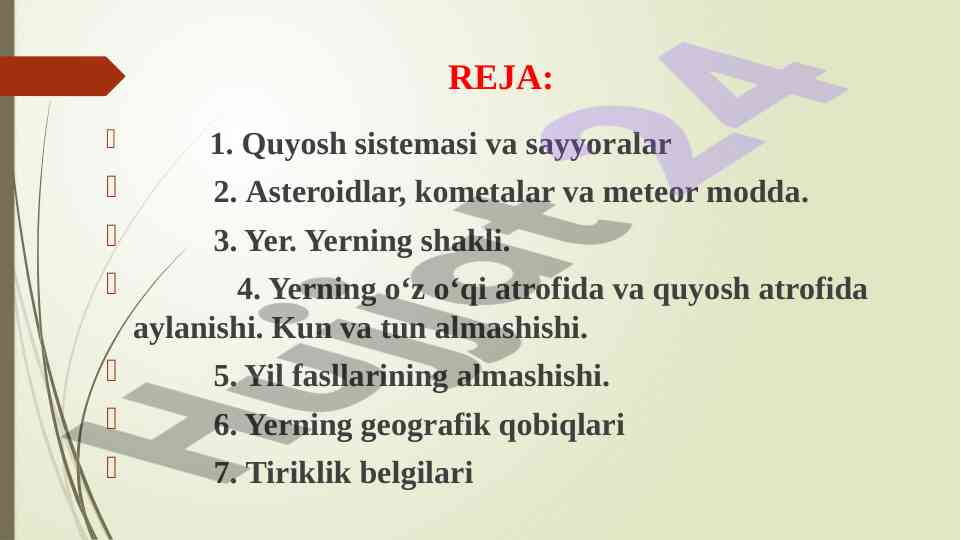 REJA:

1. Quyosh sistemasi va sayyoralar

2. Asteroidlar, kometalar va meteor modda.

3. Yer. Yerning shakli.

4. Yerning o‘z o‘qi atrofida va quyosh atrofida aylanishi. Kun va tun almashishi.

5. Yil fasllarining almashishi.

6. Yerning geografik qobiqlari

7. Tiriklik belgilari

Hujjat24